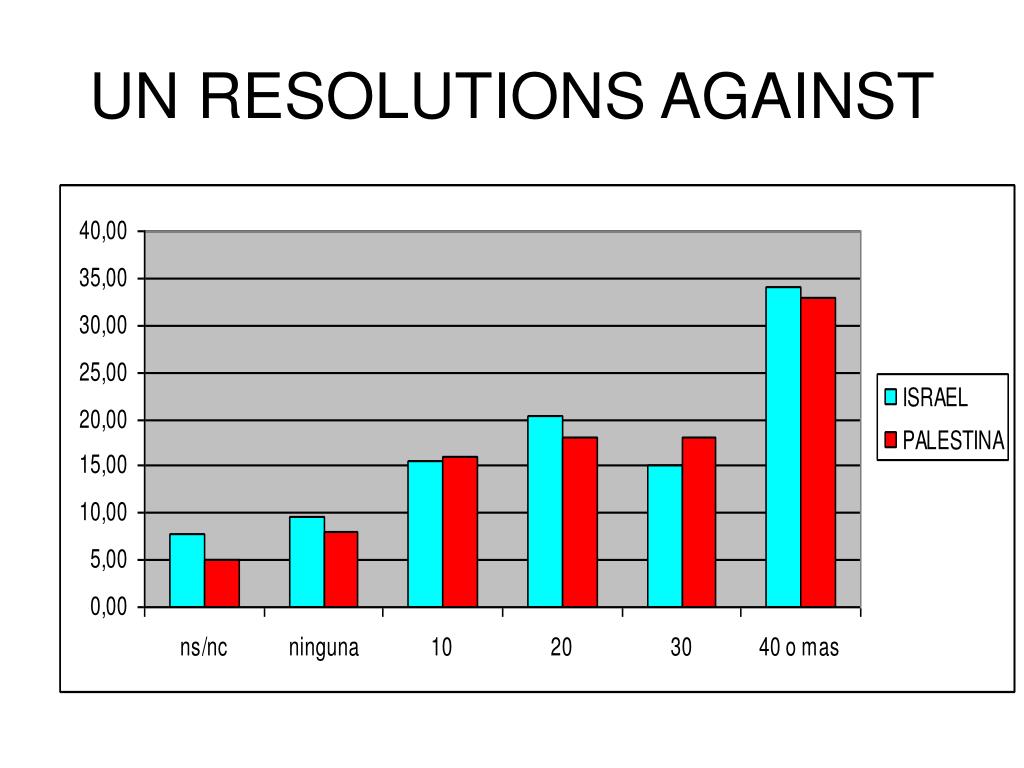 UN RESOLUTIONS AGAINST

40,00
35,00
30,00
25,00
20,00
15,00
10,00
5,00
0,00

ns/nc
ninguna
10
20
30
40 o mas

ISRAEL
PALESTINA